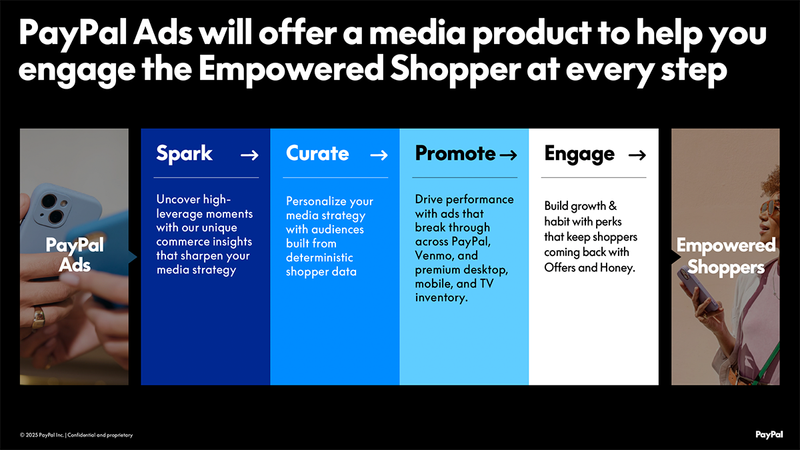 PayPal Ads will offer a media product to help you engage the Empowered Shopper at every step

PayPal Ads

Spark →

Uncover high-leverage moments with our unique commerce insights that sharpen your media strategy

Curate →

Personalize your media strategy with audiences built from deterministic shopper data

Promote →

Drive performance with ads that break through across PayPal, Venmo, and premium desktop, mobile, and TV inventory.

Engage →

Build growth & habit with perks that keep shoppers coming back with Offers and Honey.

Empowered Shoppers

© 2025 PayPal Inc. | Confidential and proprietary

PayPal